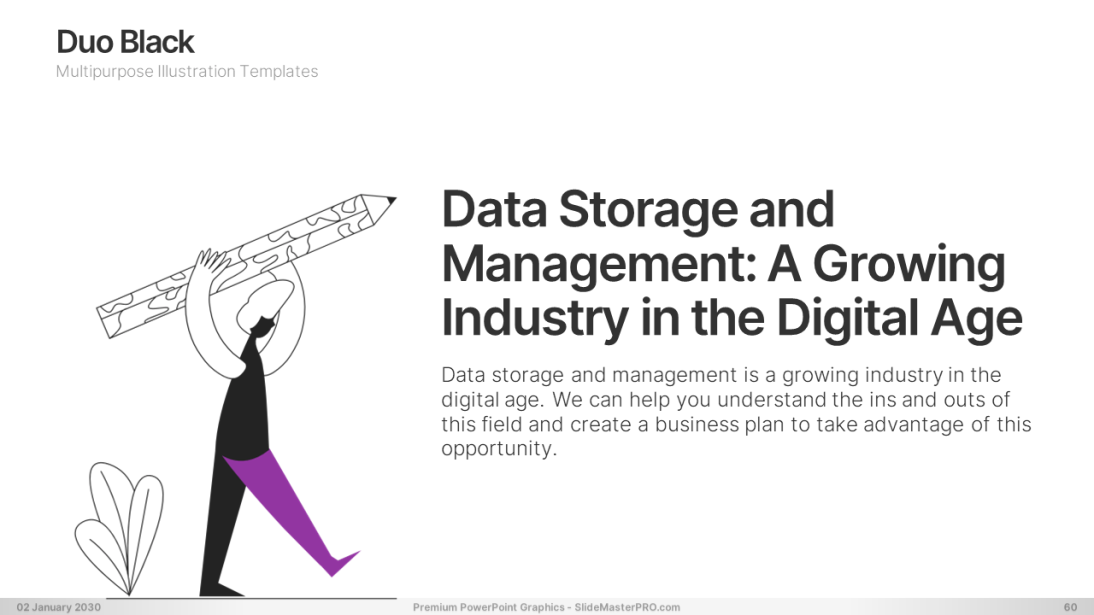 Duo Black
Multipurpose Illustration Templates

Data Storage and Management: A Growing Industry in the Digital Age

Data storage and management is a growing industry in the digital age. We can help you understand the ins and outs of this field and create a business plan to take advantage of this opportunity.

02 January 2030
Premium PowerPoint Graphics - SlideMasterPRO.com
60